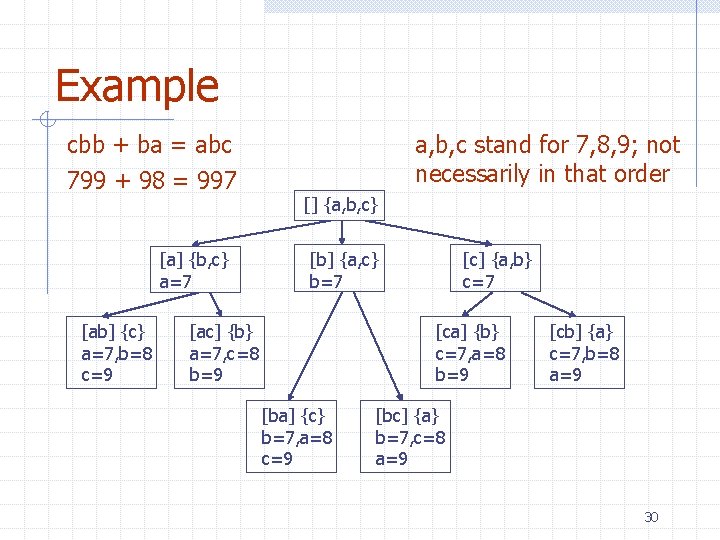 Example

cbb + ba = abc
799 + 98 = 997

a,b,c stand for 7,8,9; not necessarily in that order

[] {a,b,c}

[a] {b,c}
a=7

[b] {a,c}
b=7

[c] {a,b}
c=7

[ab] {c}
a=7,b=8
c=9

[ac] {b}
a=7,c=8
b=9

[ca] {b}
c=7,a=8
b=9

[cb] {a}
c=7,b=8
a=9

[ba] {c}
b=7,a=8
c=9

[bc] {a}
b=7,c=8
a=9

30